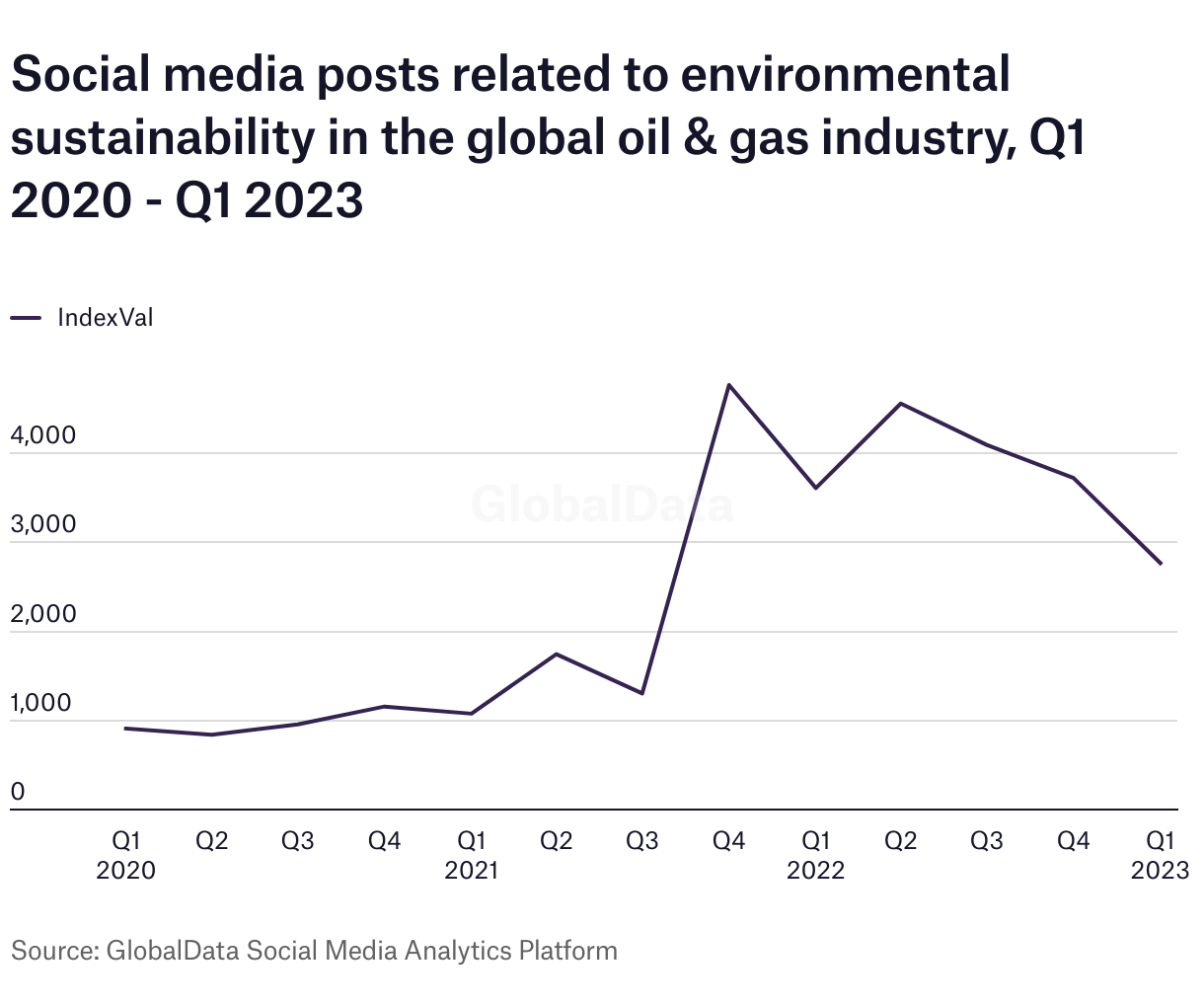 Social media posts related to environmental sustainability in the global oil & gas industry, Q1 2020 - Q1 2023

IndexVal

4,000
3,000
2,000
1,000
0

GlobalData

Q1 2020
Q2
Q3
Q4
Q1 2021
Q2
Q3
Q4
Q1 2022
Q2
Q3
Q4
Q1 2023

Source: GlobalData Social Media Analytics Platform